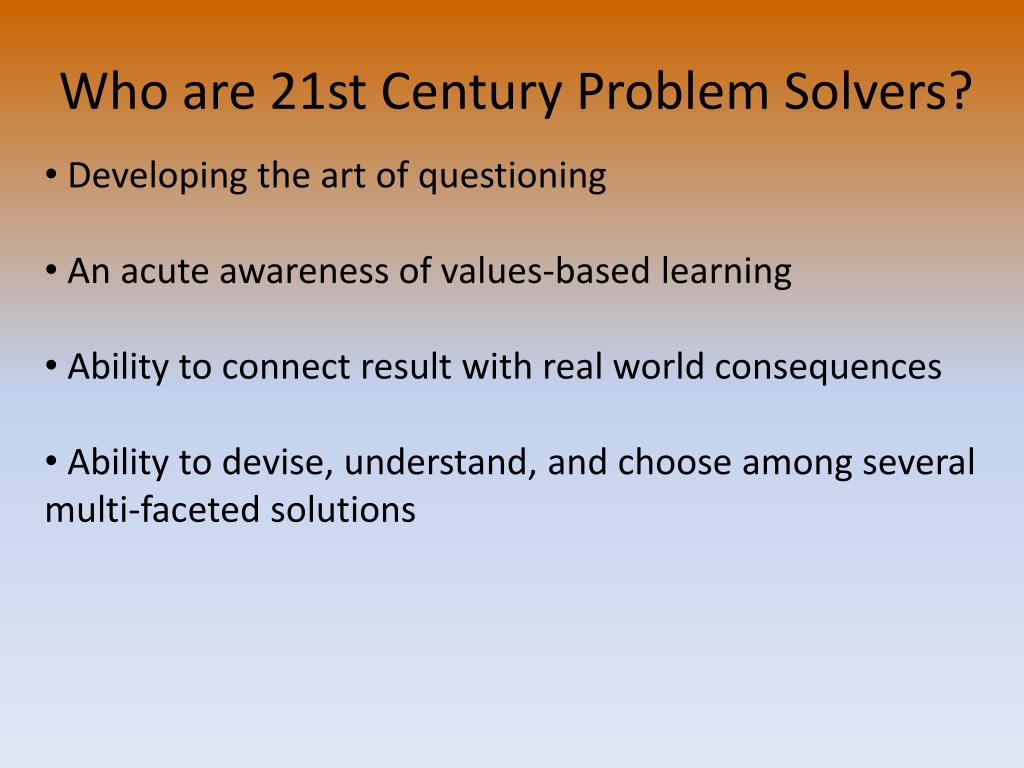 Who are 21st Century Problem Solvers?

• Developing the art of questioning

• An acute awareness of values-based learning

• Ability to connect result with real world consequences

• Ability to devise, understand, and choose among several multi-faceted solutions